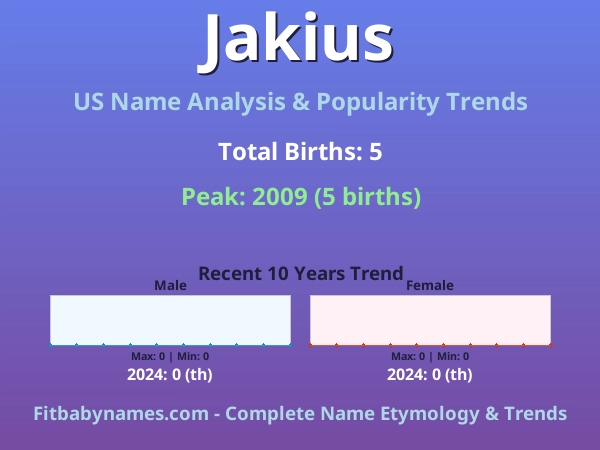 Jakius

US Name Analysis & Popularity Trends

Total Births: 5

Peak: 2009 (5 births)

Recent 10 Years Trend

Male

Max: 0 | Min: 0

2024: 0 (th)

Female

Max: 0 | Min: 0

2024: 0 (th)

Fitbabynames.com - Complete Name Etymology & Trends